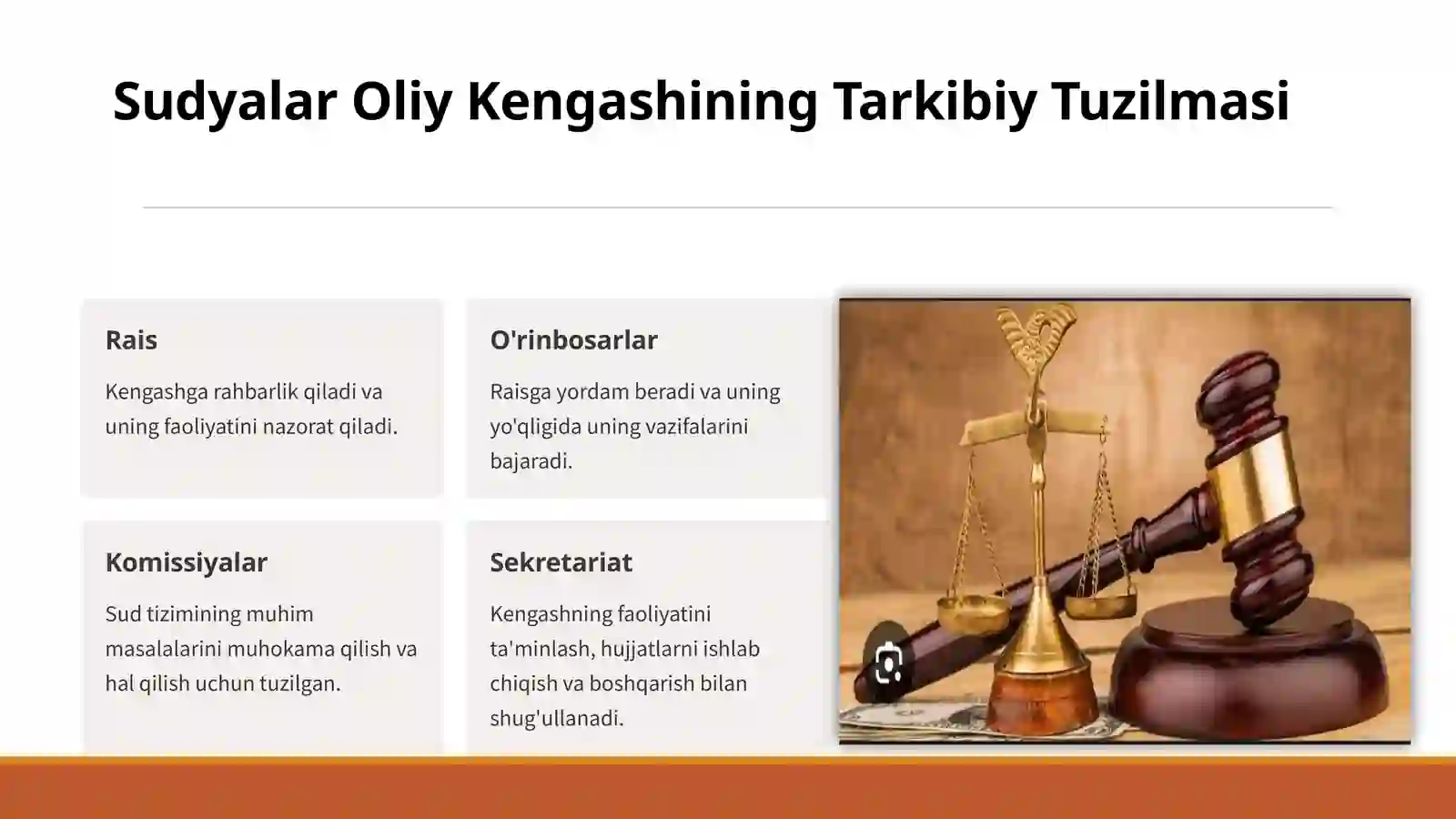 Sudyalar Oliy Kengashining Tarkibiy Tuzilmasi

Rais

Kengashga rahbarlik qiladi va uning faoliyatini nazorat qiladi.

O'rinbosarlar

Raisga yordam beradi va uning yo'qligida uning vazifalarini bajaradi.

Komissiyalar

Sud tizimining muhim masalalarini muhokama qilish va hal qilish uchun tuzilgan.

Sekretariat

Kengashning faoliyatini ta'minlash, hujjatlarni ishlab chiqish va boshqarish bilan shug'ullanadi.